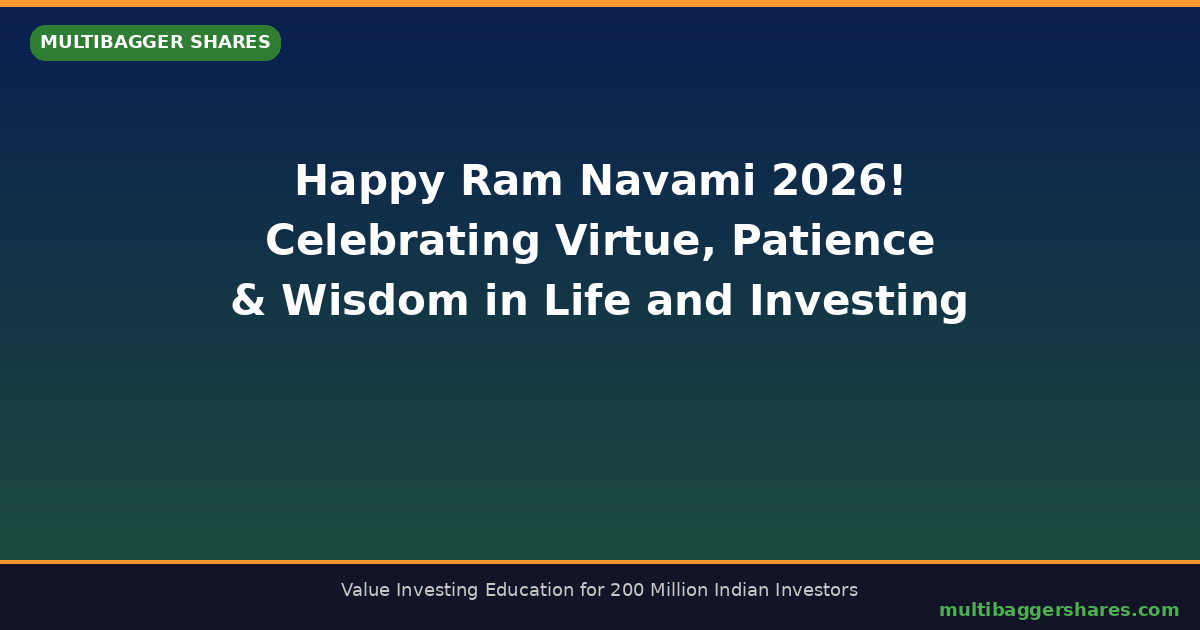 MULTIBAGGER SHARES

Happy Ram Navami 2026!
Celebrating Virtue, Patience
& Wisdom in Life and Investing

Value Investing Education for 200 Million Indian Investors

multibaggershares.com